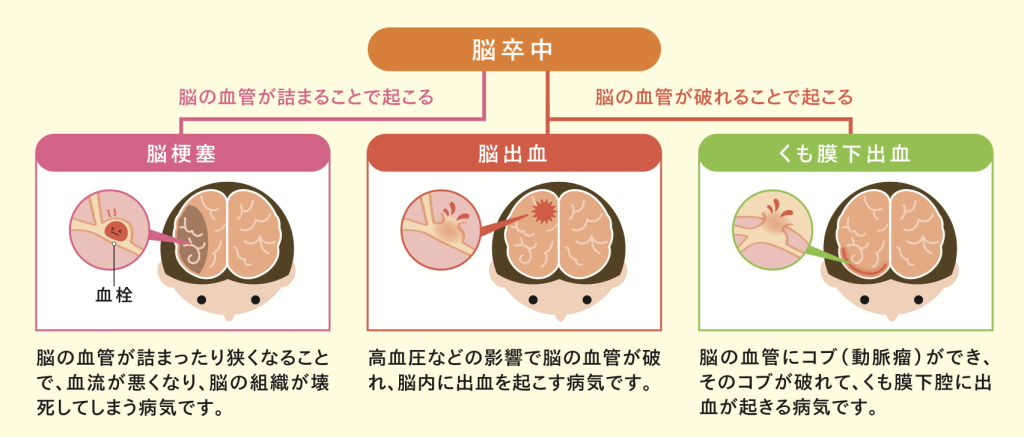 脳卒中

脳の血管が詰まることで起こる

脳の血管が破れることで起こる

脳梗塞

血栓

脳の血管が詰まったり狭くなることで、血流が悪くなり、脳の組織が壊死してしまう病気です。

脳出血

高血圧などの影響で脳の血管が破れ、脳内に出血を起こす病気です。

くも膜下出血

脳の血管にコブ（動脈瘤）ができ、そのコブが破れて、くも膜下腔に出血が起きる病気です。